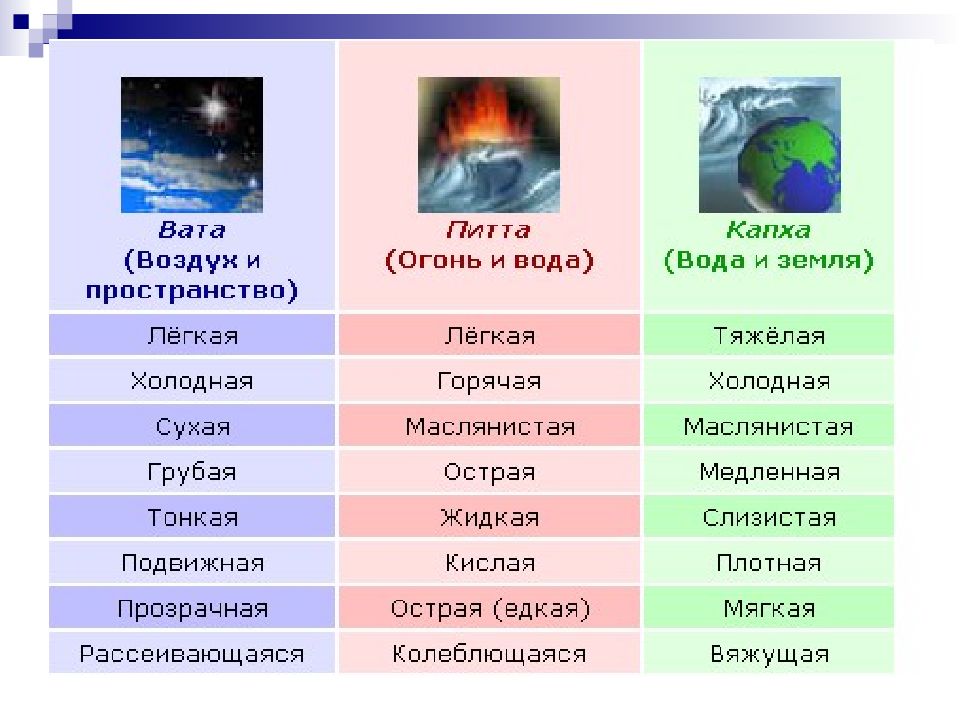 | Вата (Воздух и пространство) | Питта (Огонь и вода) | Капха (Вода и земля) |
|---|---|---|
| Лёгкая | Лёгкая | Тяжёлая |
| Холодная | Горячая | Холодная |
| Сухая | Маслянистая | Маслянистая |
| Грубая | Острая | Медленная |
| Тонкая | Жидкая | Слизистая |
| Подвижная | Кислая | Плотная |
| Прозрачная | Острая (едкая) | Мягкая |
| Рассеивающаяся | Колеблющаяся | Вяжущая |